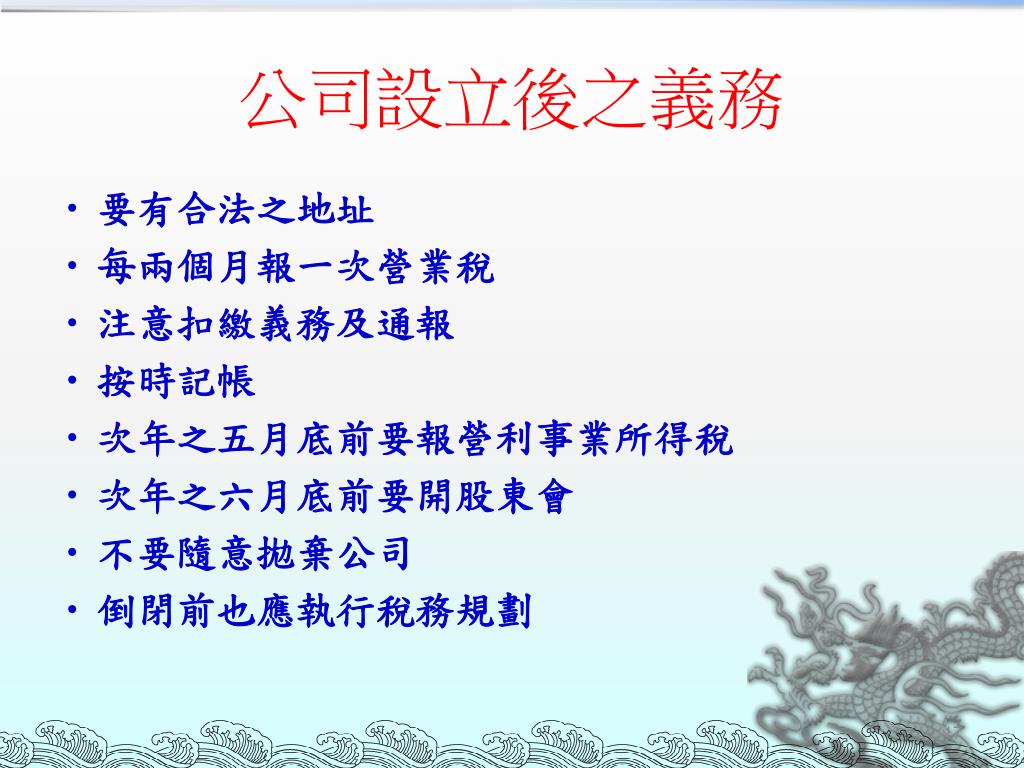 公司設立後之義務

• 要有合法之地址
• 每兩個月報一次營業稅
• 注意扣繳義務及通報
• 按時記帳
• 次年之五月底前要報營利事業所得稅
• 次年之六月底前要開股東會
• 不要隨意拋棄公司
• 倒閉前也應執行稅務規劃